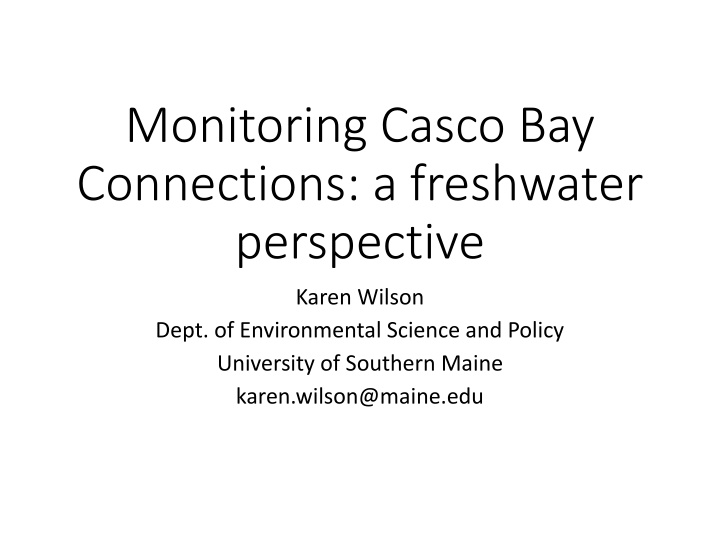 Monitoring Casco Bay Connections: a freshwater perspective

Karen Wilson
Dept. of Environmental Science and Policy
University of Southern Maine
karen.wilson@maine.edu